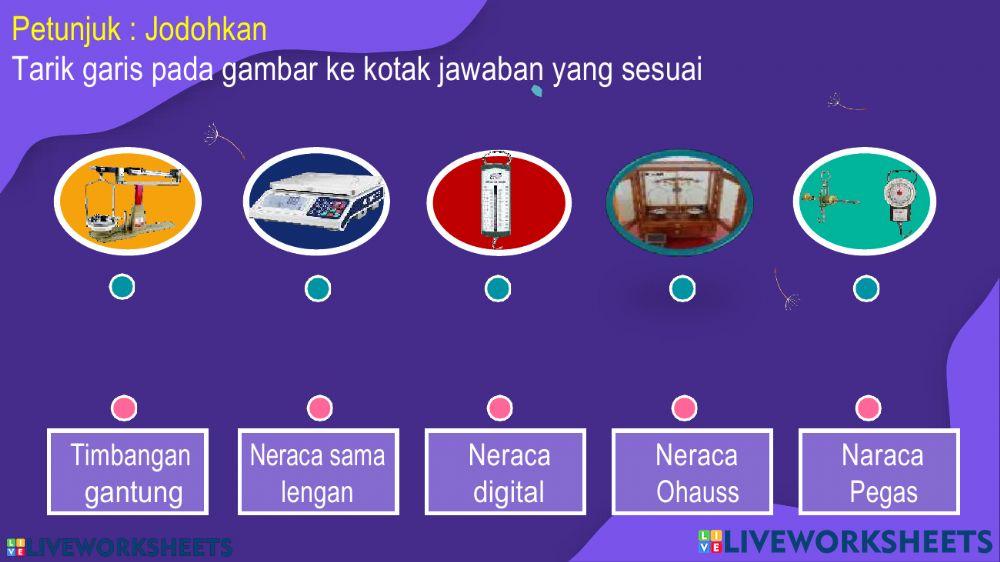 Petunjuk : Jodohkan
Tarik garis pada gambar ke kotak jawaban yang sesuai

Timbangan gantung

Neraca sama lengan

Neraca digital

Neraca Ohauss

Naraca Pegas

LIVEWORKSHEETS

LIVEWORKSHEETS